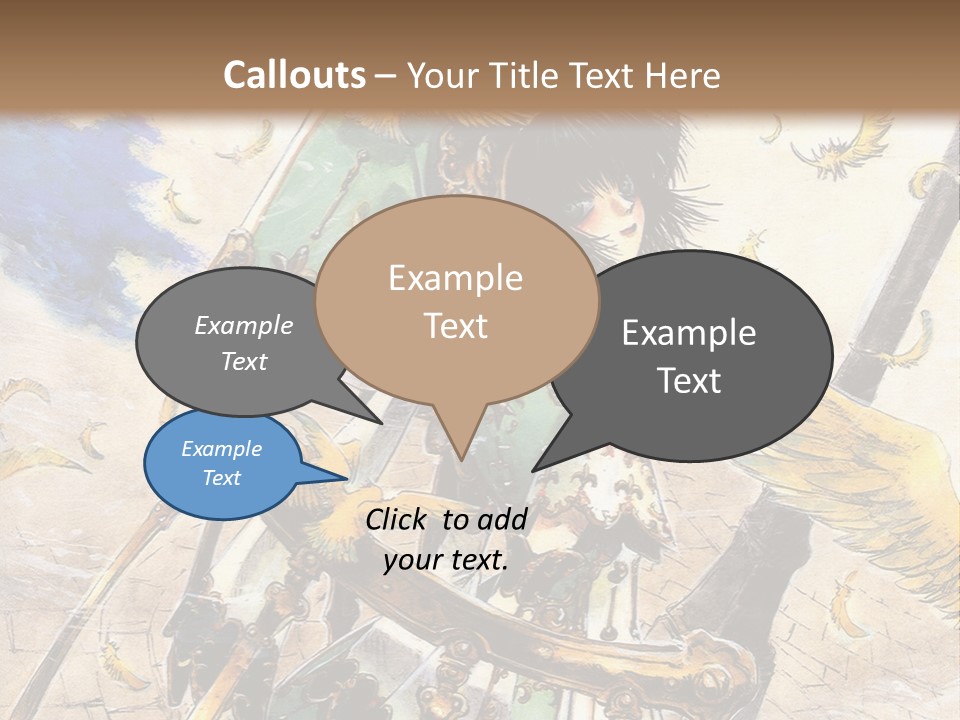 Callouts – Your Title Text Here

Example Text

Example Text

Example Text

Example Text

Click to add your text.